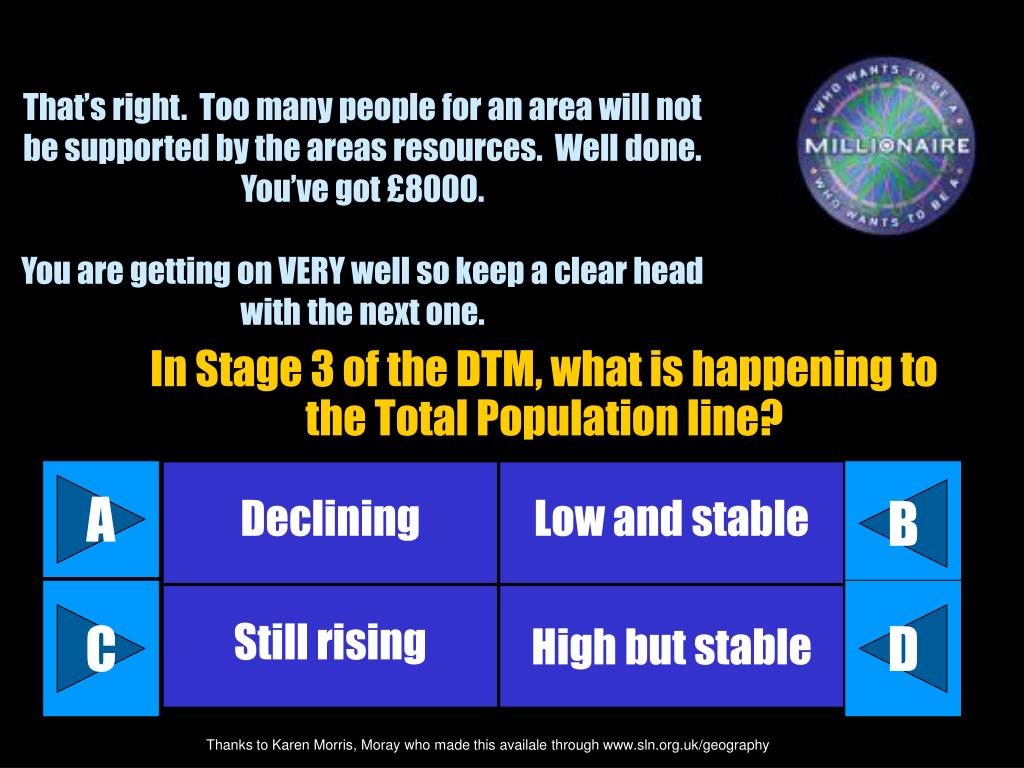 That's right. Too many people for an area will not be supported by the areas resources. Well done. You've got £8000.

You are getting on VERY well so keep a clear head with the next one.

WHO WANTS TO BE A MILLIONAIRE WHO WANTS TO BE A

In Stage 3 of the DTM, what is happening to the Total Population line?

A

Declining

Low and stable

B

C

Still rising

High but stable

D

Thanks to Karen Morris, Moray who made this availale through www.sln.org.uk/geography